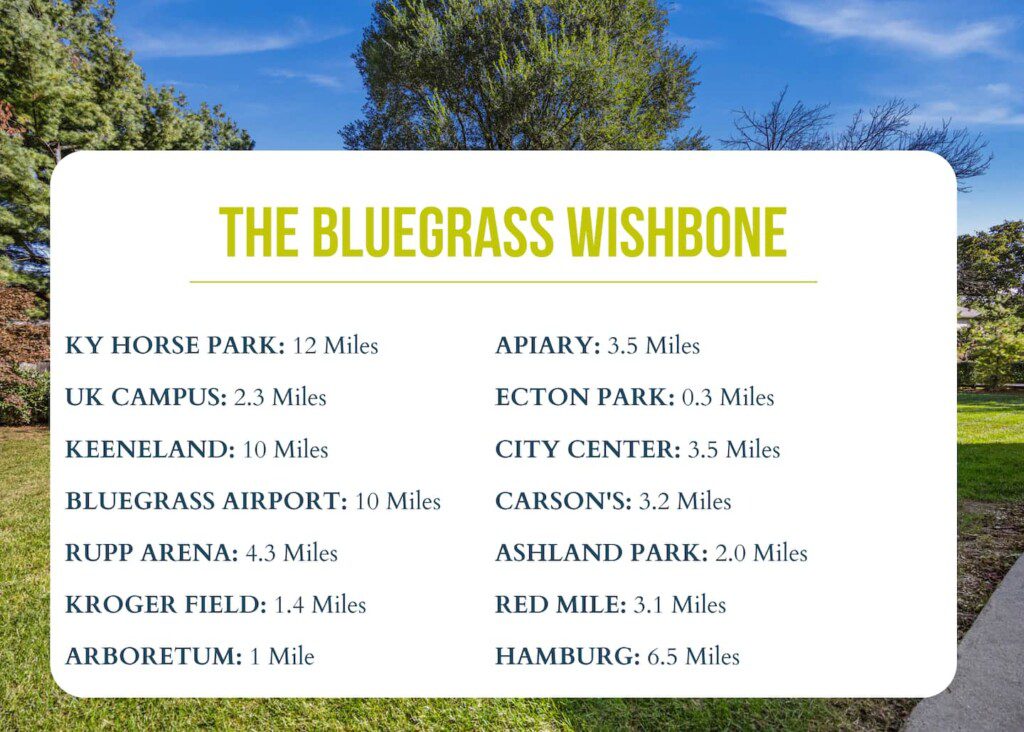 THE BLUEGRASS WISHBONE

KY HORSE PARK: 12 Miles

UK CAMPUS: 2.3 Miles

KEENELAND: 10 Miles

BLUEGRASS AIRPORT: 10 Miles

RUPP ARENA: 4.3 Miles

KROGER FIELD: 1.4 Miles

ARBORETUM: 1 Mile

APIARY: 3.5 Miles

ECTON PARK: 0.3 Miles

CITY CENTER: 3.5 Miles

CARSON'S: 3.2 Miles

ASHLAND PARK: 2.0 Miles

RED MILE: 3.1 Miles

HAMBURG: 6.5 Miles